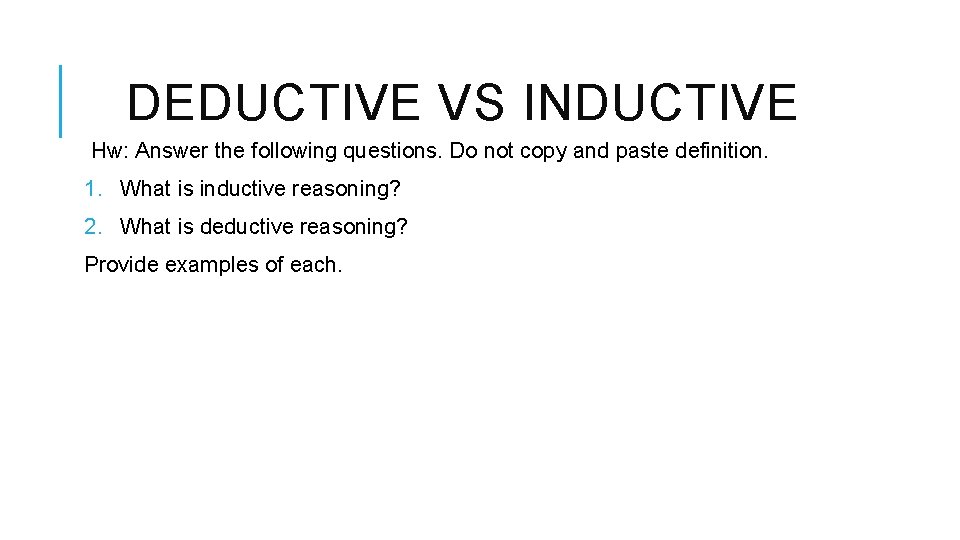 DEDUCTIVE VS INDUCTIVE

Hw: Answer the following questions. Do not copy and paste definition.

1. What is inductive reasoning?
2. What is deductive reasoning?

Provide examples of each.